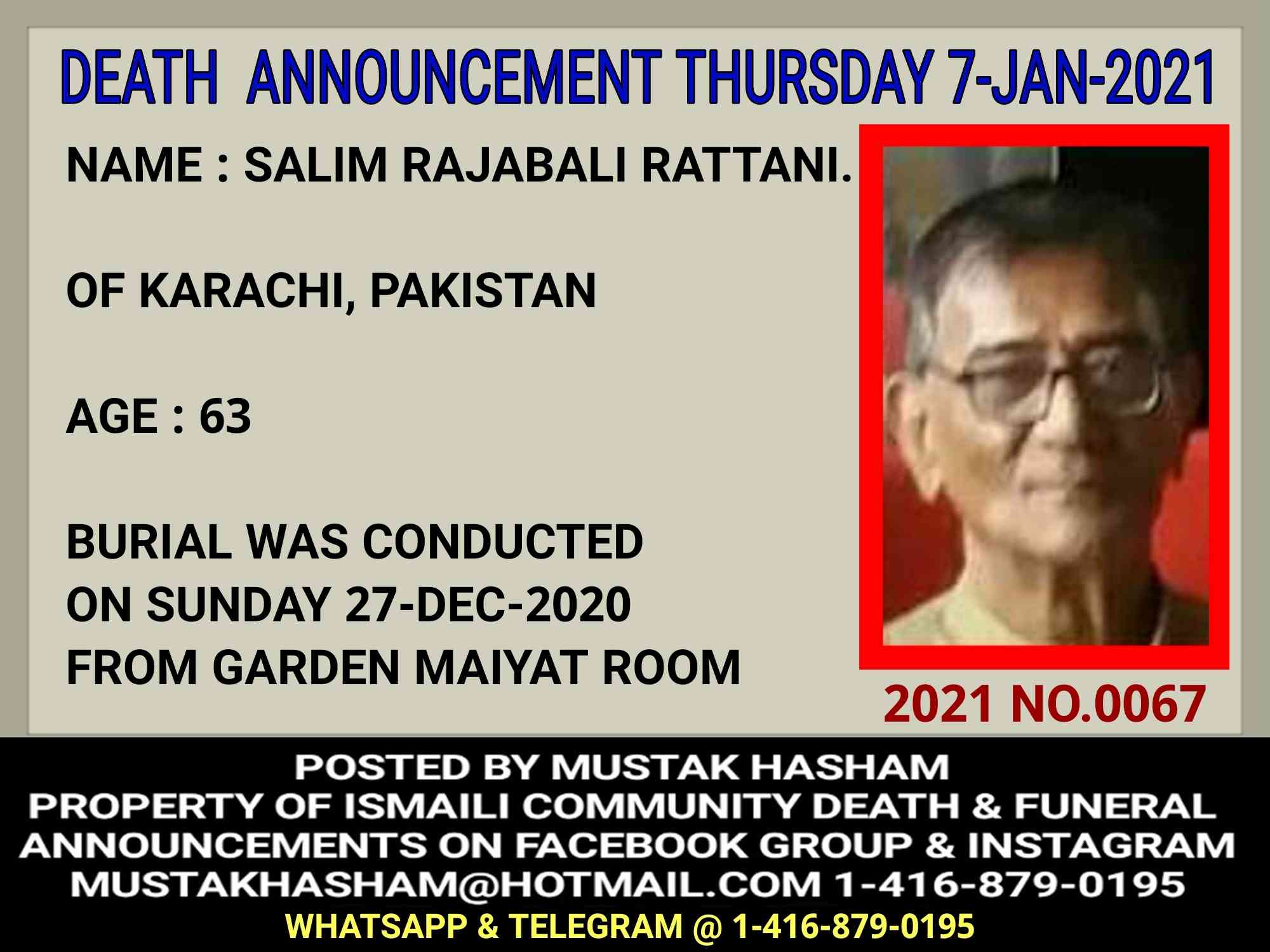 DEATH ANNOUNCEMENT THURSDAY 7-JAN-2021

NAME : SALIM RAJABALI RATTANI.

OF KARACHI, PAKISTAN

AGE : 63

BURIAL WAS CONDUCTED ON SUNDAY 27-DEC-2020 FROM GARDEN MAIYAT ROOM

2021 NO.0067

POSTED BY MUSTAK HASHAM
PROPERTY OF ISMAILI COMMUNITY DEATH & FUNERAL ANNOUNCEMENTS ON FACEBOOK GROUP & INSTAGRAM
MUSTAKHASHAM@HOTMAIL.COM 1-416-879-0195
WHATSAPP & TELEGRAM @ 1-416-879-0195